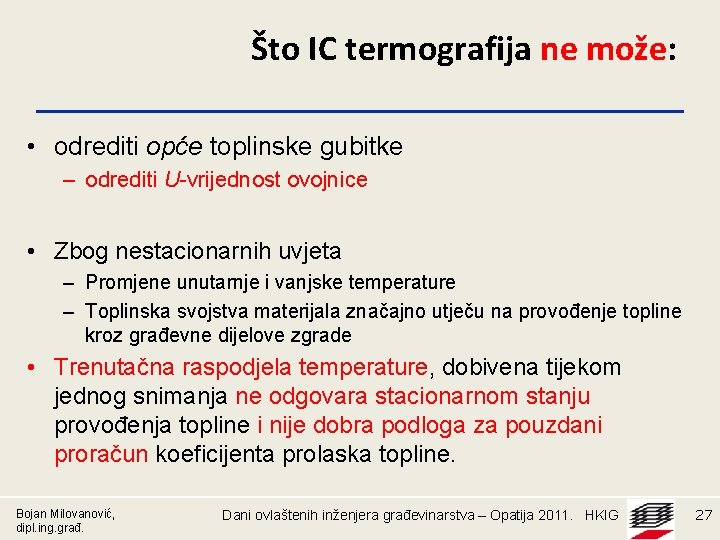 Što IC termografija ne može:

• odrediti opće toplinske gubitke
– odrediti U-vrijednost ovojnice

• Zbog nestacionarnih uvjeta
– Promjene unutarnje i vanjske temperature
– Toplinska svojstva materijala značajno utječu na provođenje topline kroz građevne dijelove zgrade

• Trenutačna raspodjela temperature, dobivena tijekom jednog snimanja ne odgovara stacionarnom stanju provođenja topline i nije dobra podloga za pouzdani proračun koeficijenta prolaska topline.

Bojan Milovanović, dipl.ing.građ.

Dani ovlaštenih inženjera građevinarstva – Opatija 2011. HKIG

27